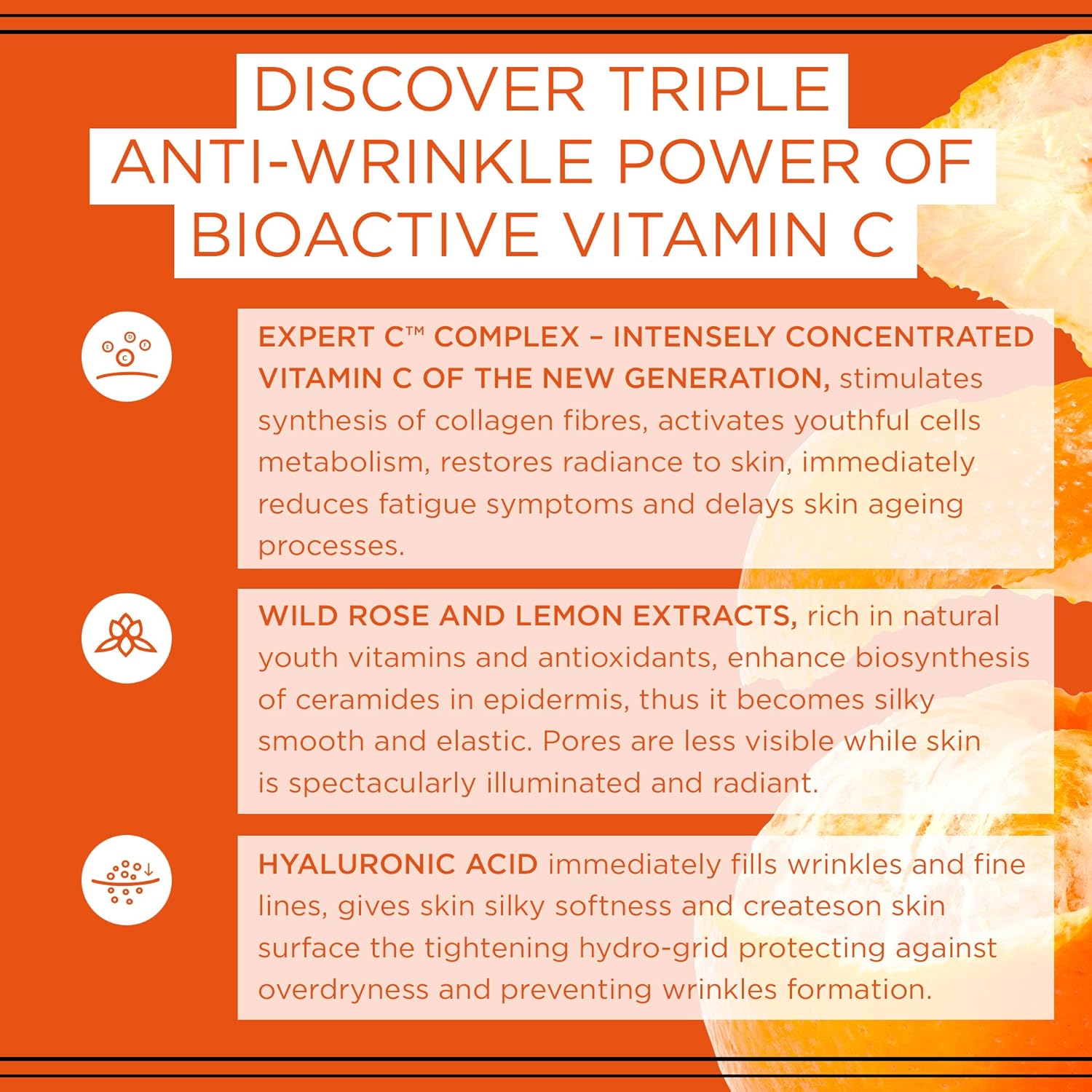 DISCOVER TRIPLE ANTI-WRINKLE POWER OF BIOACTIVE VITAMIN C

EXPERT C™ COMPLEX – INTENSELY CONCENTRATED VITAMIN C OF THE NEW GENERATION, stimulates synthesis of collagen fibres, activates youthful cells metabolism, restores radiance to skin, immediately reduces fatigue symptoms and delays skin ageing processes.

WILD ROSE AND LEMON EXTRACTS, rich in natural youth vitamins and antioxidants, enhance biosynthesis of ceramides in epidermis, thus it becomes silky smooth and elastic. Pores are less visible while skin is spectacularly illuminated and radiant.

HYALURONIC ACID immediately fills wrinkles and fine lines, gives skin silky softness and createson skin surface the tightening hydro-grid protecting against overdryness and preventing wrinkles formation.